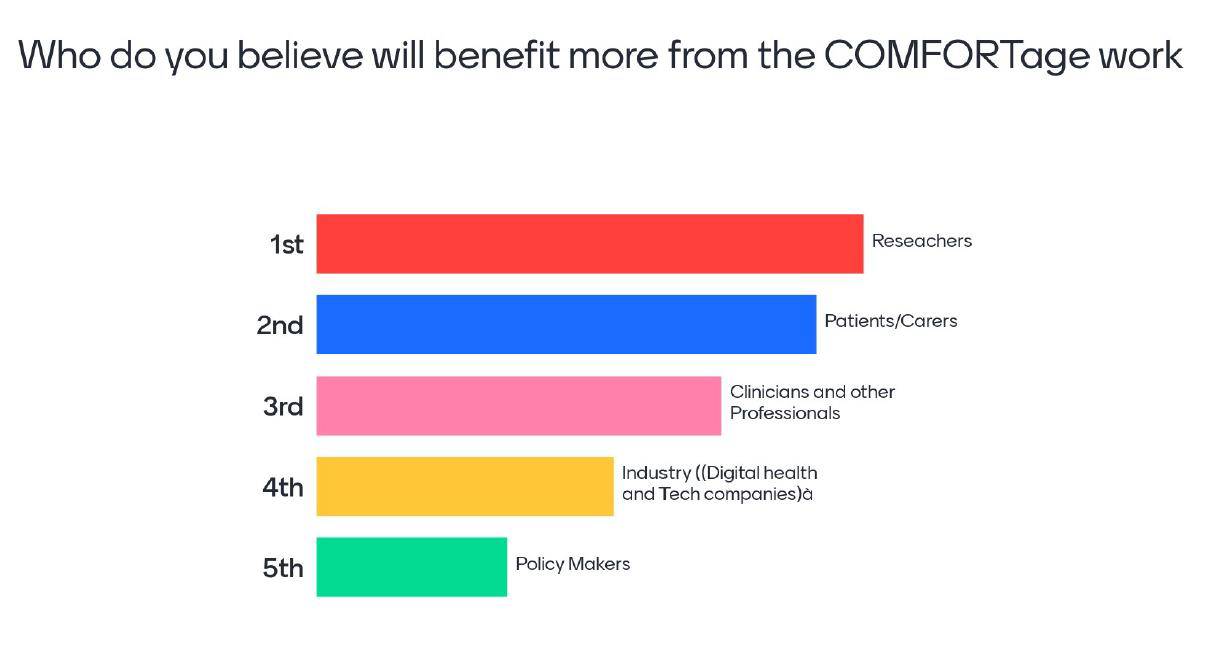 Who do you believe will benefit more from the COMFORTage work

1st Reseachers

2nd Patients/Carers

3rd Clinicians and other Professionals

4th Industry ((Digital health and Tech companies)à

5th Policy Makers